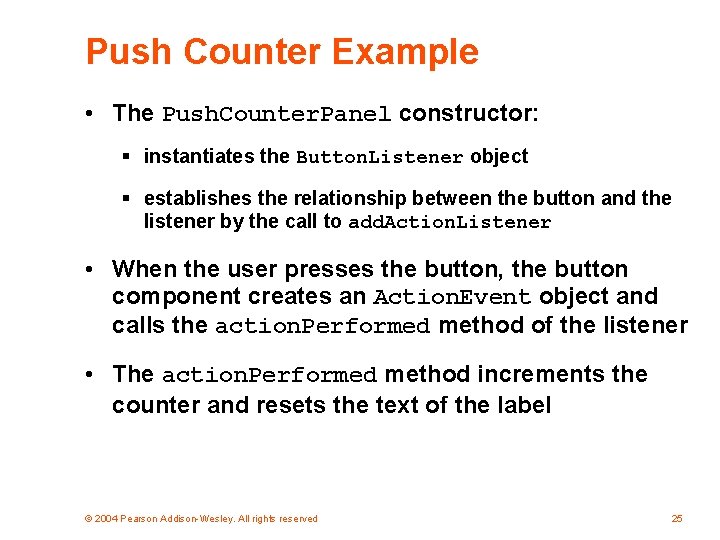 Push Counter Example

• The PushCounterPanel constructor:

▪ instantiates the ButtonListener object

▪ establishes the relationship between the button and the listener by the call to addActionListener

• When the user presses the button, the button component creates an ActionEvent object and calls the actionPerformed method of the listener

• The actionPerformed method increments the counter and resets the text of the label

© 2004 Pearson Addison-Wesley. All rights reserved

25